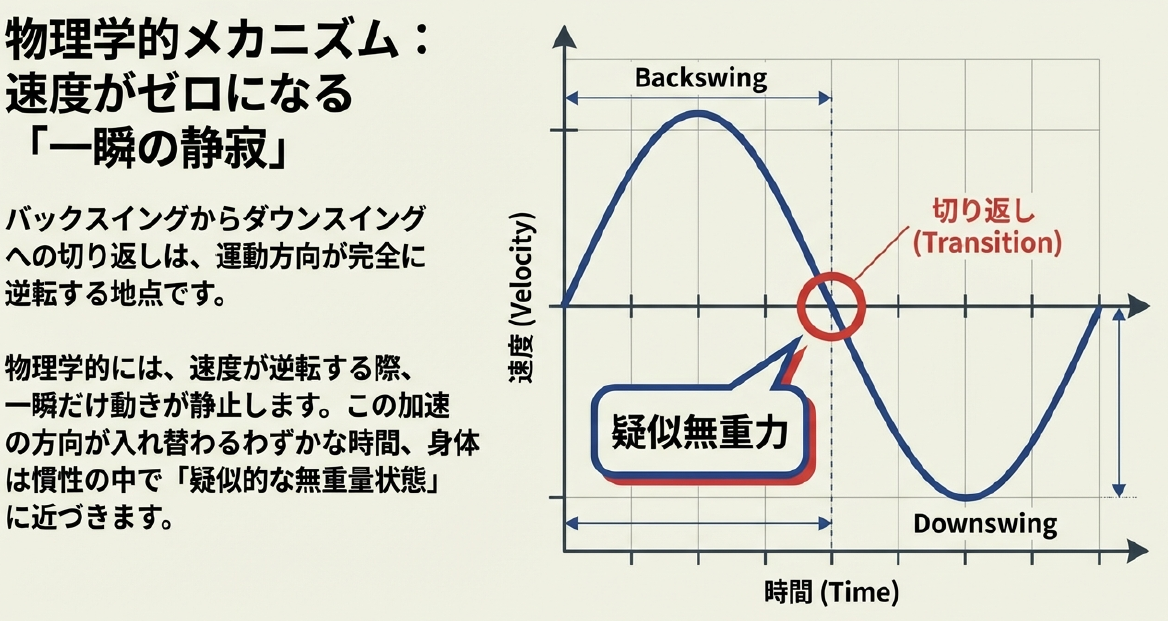 物理学的メカニズム：速度がゼロになる「一瞬の静寂」

バックスイングからダウンスイングへの切り返しは、運動方向が完全に逆転する地点です。

物理学的には、速度が逆転する際、一瞬だけ動きが静止します。この加速の方向が入れ替わるわずかな時間、身体は慣性の中で「疑似的な無重量状態」に近づきます。

Backswing

切り返し
(Transition)

速度 (Velocity)

疑似無重力

Downswing

時間 (Time)